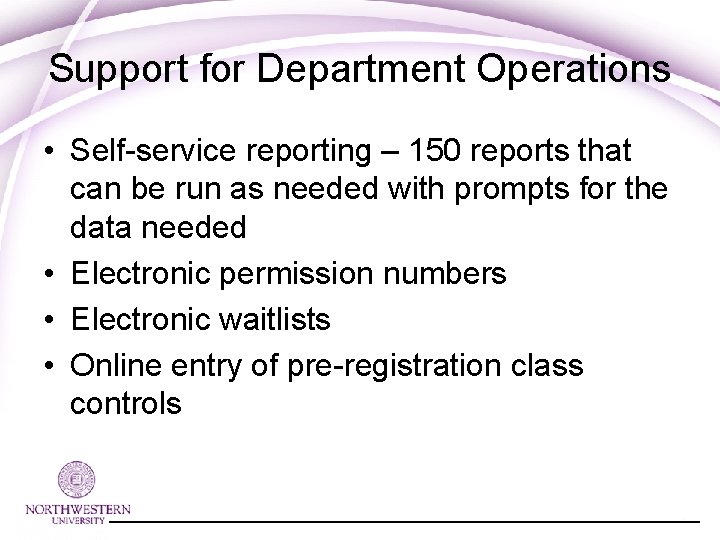 Support for Department Operations

• Self-service reporting – 150 reports that can be run as needed with prompts for the data needed
• Electronic permission numbers
• Electronic waitlists
• Online entry of pre-registration class controls

NORTHWESTERN UNIVERSITY